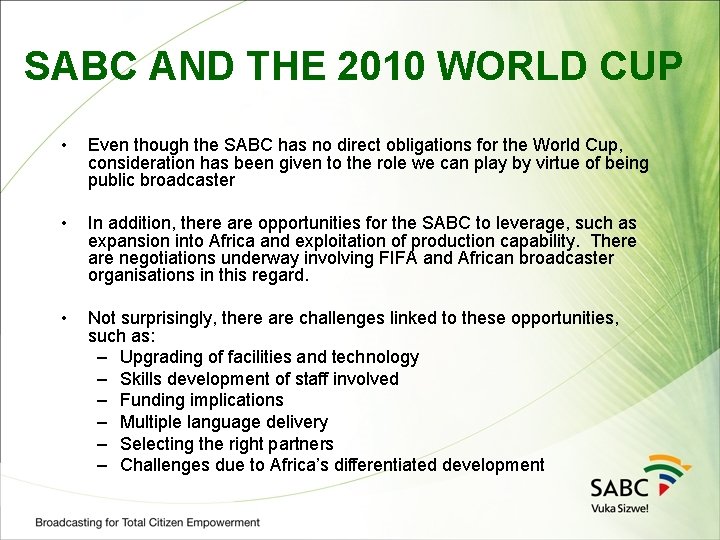 SABC AND THE 2010 WORLD CUP

• Even though the SABC has no direct obligations for the World Cup, consideration has been given to the role we can play by virtue of being public broadcaster

• In addition, there are opportunities for the SABC to leverage, such as expansion into Africa and exploitation of production capability. There are negotiations underway involving FIFA and African broadcaster organisations in this regard.

• Not surprisingly, there are challenges linked to these opportunities, such as:
– Upgrading of facilities and technology
– Skills development of staff involved
– Funding implications
– Multiple language delivery
– Selecting the right partners
– Challenges due to Africa's differentiated development

SABC
Vuka Sizwe!

Broadcasting for Total Citizen Empowerment